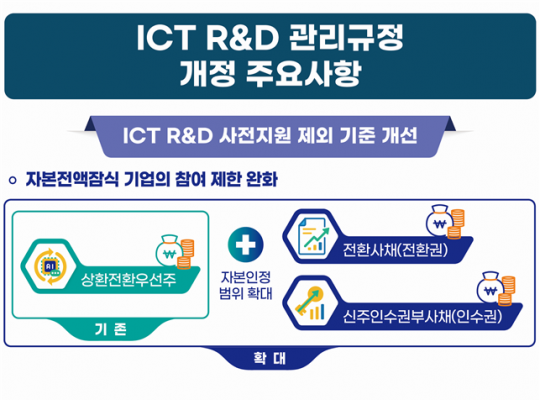 ICT R&D 관리규정 개정 주요사항

ICT R&D 사전지원 제외 기준 개선

○ 자본전액잠식 기업의 참여 제한 완화

AI

₩

상환전환우선주

기 존

자본인정 범위 확대

₩

전환사채(전환권)

₩

신주인수권부사채(인수권)

확 대